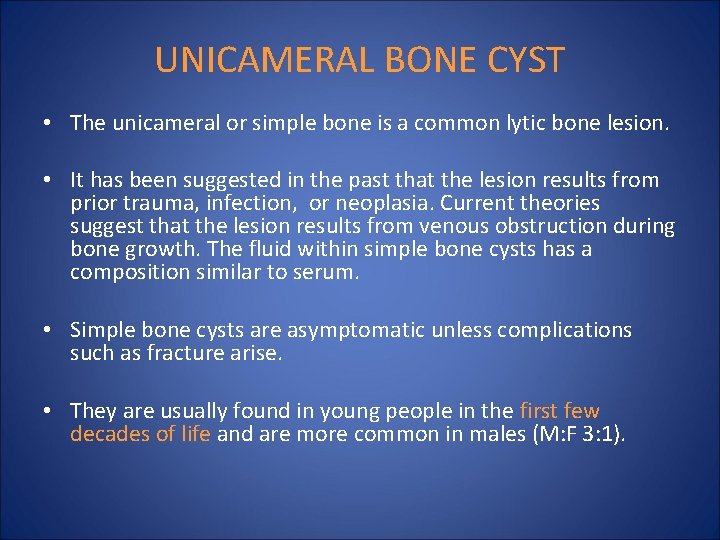 UNICAMERAL BONE CYST

• The unicameral or simple bone is a common lytic bone lesion.

• It has been suggested in the past that the lesion results from prior trauma, infection, or neoplasia. Current theories suggest that the lesion results from venous obstruction during bone growth. The fluid within simple bone cysts has a composition similar to serum.

• Simple bone cysts are asymptomatic unless complications such as fracture arise.

• They are usually found in young people in the first few decades of life and are more common in males (M:F 3:1).